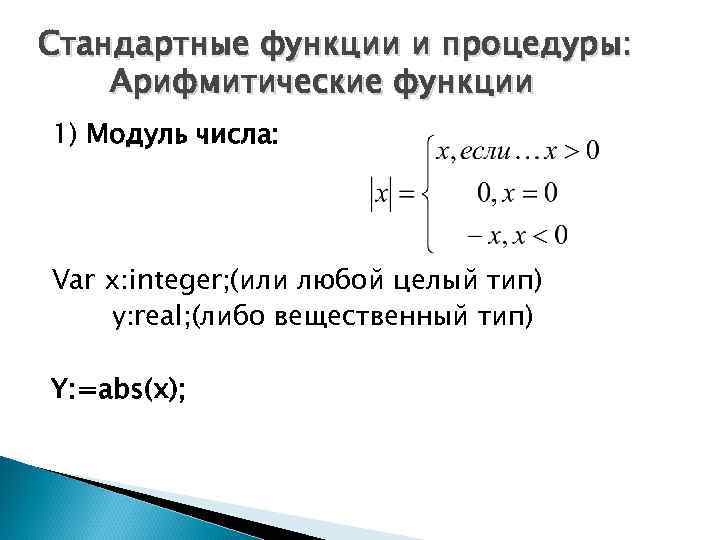 Стандартные функции и процедуры: Арифмитические функции

1) Модуль числа:

$|x| = \begin{cases} x, если \ldots x > 0 \\ 0, x = 0 \\ -x, x < 0 \end{cases}$

Var x:integer;(или любой целый тип)
y:real;(либо вещественный тип)

Y:=abs(x);